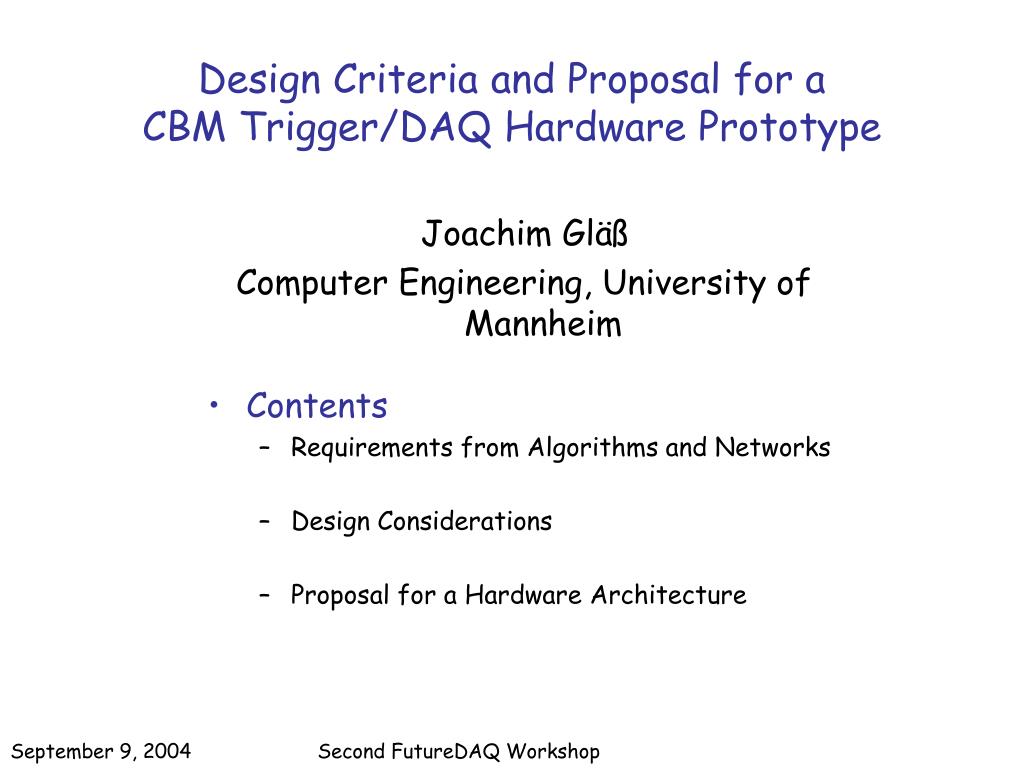 Design Criteria and Proposal for a CBM Trigger/DAQ Hardware Prototype

Joachim Gläß

Computer Engineering, University of Mannheim

• Contents
– Requirements from Algorithms and Networks
– Design Considerations
– Proposal for a Hardware Architecture

September 9, 2004

Second FutureDAQ Workshop